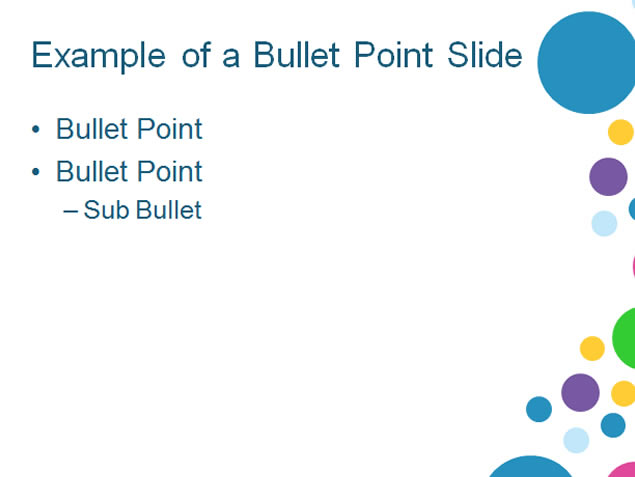 Example of a Bullet Point Slide

• Bullet Point
• Bullet Point
– Sub Bullet